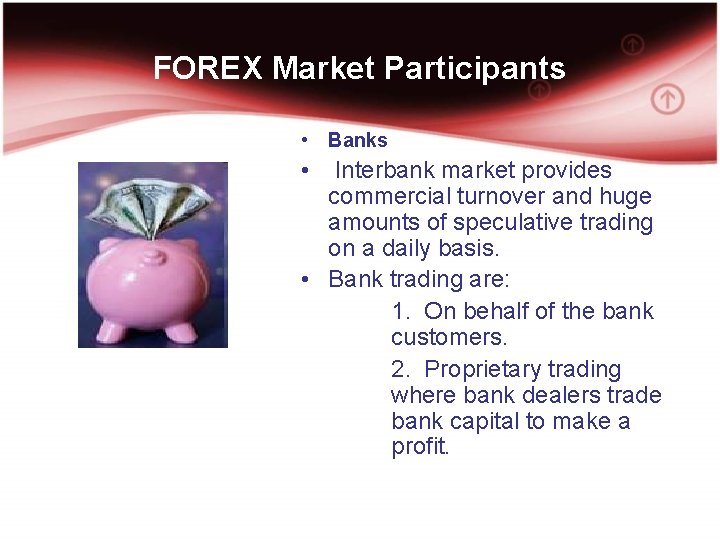 FOREX Market Participants

• Banks

• Interbank market provides commercial turnover and huge amounts of speculative trading on a daily basis.

• Bank trading are:

1. On behalf of the bank customers.

2. Proprietary trading where bank dealers trade bank capital to make a profit.